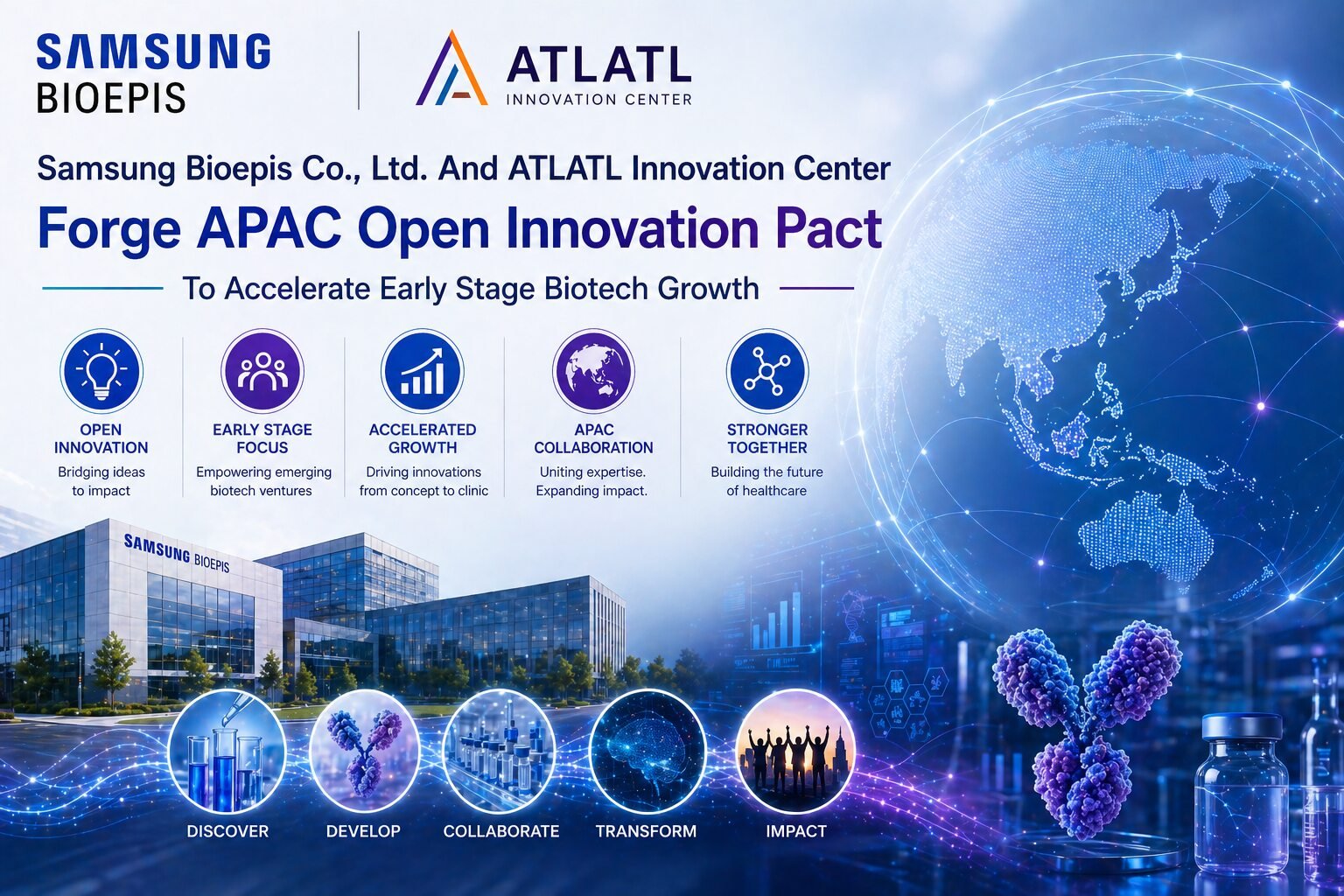 SAMSUNG BIOEPIS

ATLATL INNOVATION CENTER

Samsung Bioepis Co., Ltd. And ATLATL Innovation Center

Forge APAC Open Innovation Pact

To Accelerate Early Stage Biotech Growth

OPEN INNOVATION
Bridging ideas to impact

EARLY STAGE FOCUS
Empowering emerging biotech ventures

ACCELERATED GROWTH
Driving innovations from concept to clinic

APAC COLLABORATION
Uniting expertise. Expanding impact.

STRONGER TOGETHER
Building the future of healthcare

SAMSUNG BIOEPIS

DISCOVER

DEVELOP

COLLABORATE

TRANSFORM

IMPACT